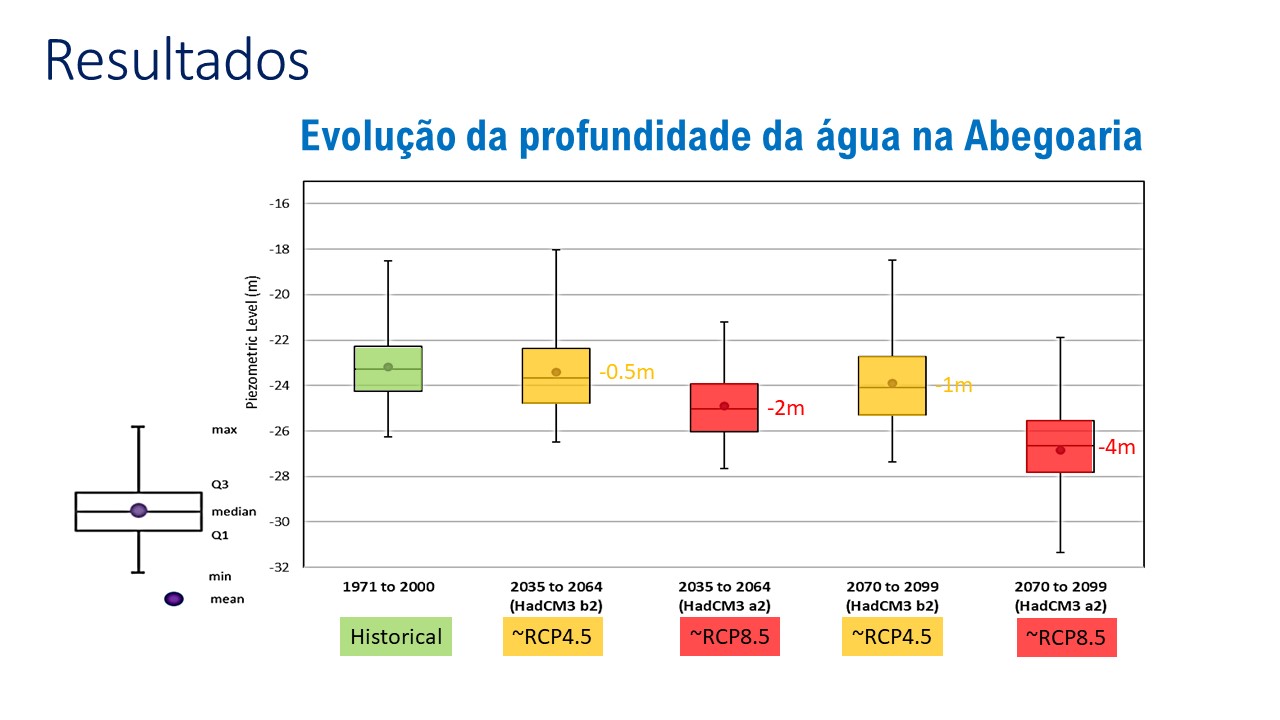 Resultados

Evolução da profundidade da água na Abegoaria

Piezometric Level (m)

-16
-18
-20
-22
-24
-26
-28
-30
-32

-0.5m
-2m
-1m
-4m

max
Q3
median
Q1
min
mean

1971 to 2000
2035 to 2064 (HadCM3 b2)
2035 to 2064 (HadCM3 a2)
2070 to 2099 (HadCM3 b2)
2070 to 2099 (HadCM3 a2)

Historical
~RCP4.5
~RCP8.5
~RCP4.5
~RCP8.5